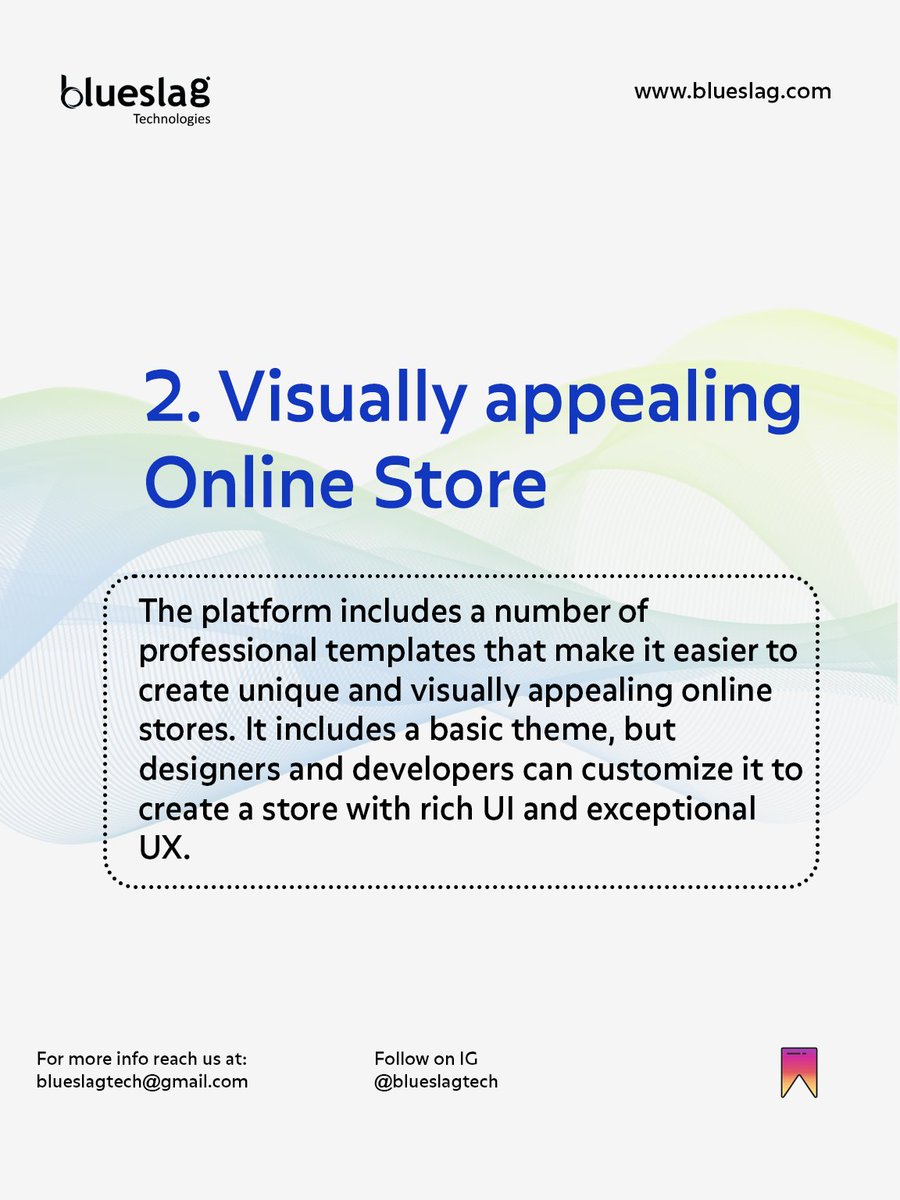 blueslag
Technologies

www.blueslag.com

2. Visually appealing Online Store

The platform includes a number of professional templates that make it easier to create unique and visually appealing online stores. It includes a basic theme, but designers and developers can customize it to create a store with rich UI and exceptional UX.

For more info reach us at:
blueslagtech@gmail.com

Follow on IG
@blueslagtech